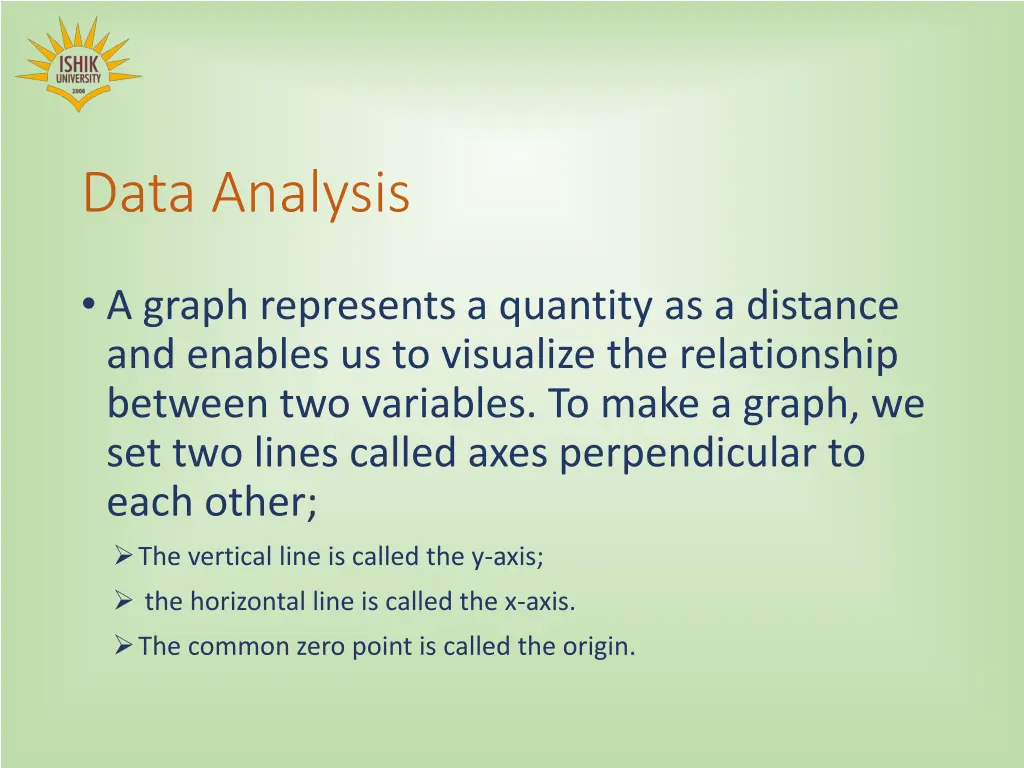 ISHIK UNIVERSITY 2008

Data Analysis

• A graph represents a quantity as a distance and enables us to visualize the relationship between two variables. To make a graph, we set two lines called axes perpendicular to each other;

➢ The vertical line is called the y-axis;

➢ the horizontal line is called the x-axis.

➢ The common zero point is called the origin.